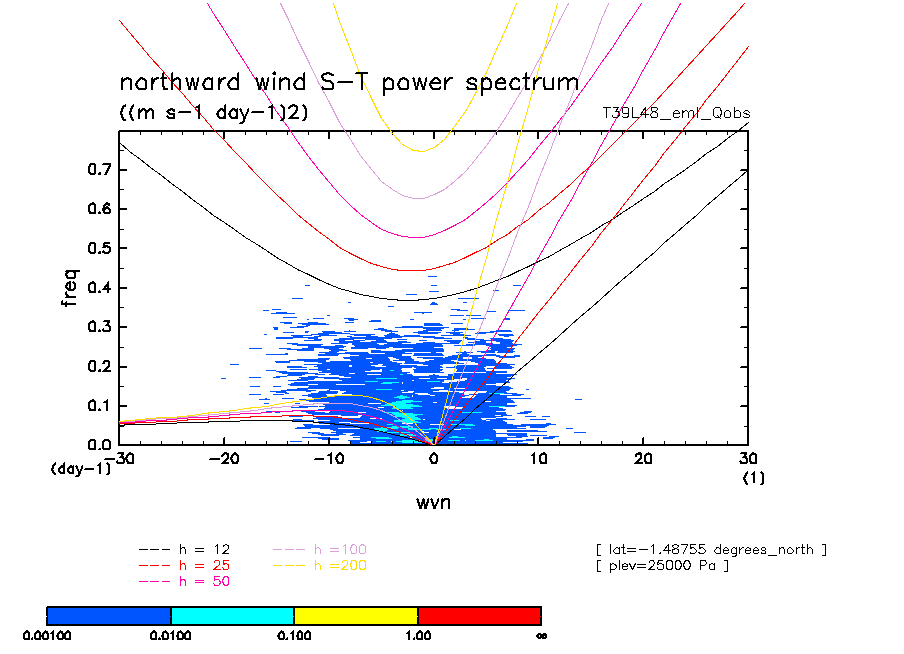 northward wind S-T power spectrum
((m s-1 day-1)2)
T39L48_eml_Qobs

freq
0.7
0.6
0.5
0.4
0.3
0.2
0.1
0.0
(day-1)
-30
-20
-10
0
10
20
30
(1)
wvn

--- h = 12
--- h = 25
--- h = 50
--- h =100
--- h =200

[ lat=-1.48755 degrees_north ]
[ plev=25000 Pa ]

0.00100
0.0100
0.100
1.00
∞